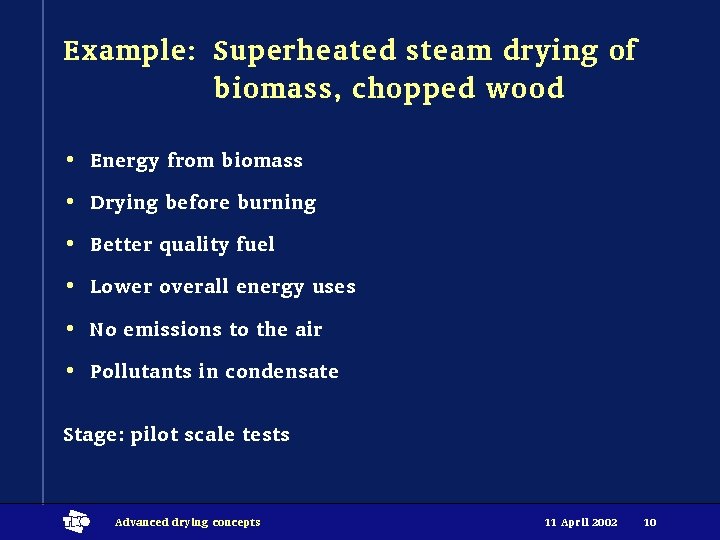 Example: Superheated steam drying of biomass, chopped wood

• Energy from biomass
• Drying before burning
• Better quality fuel
• Lower overall energy uses
• No emissions to the air
• Pollutants in condensate

Stage: pilot scale tests

TNO

Advanced drying concepts

11 April 2002

10